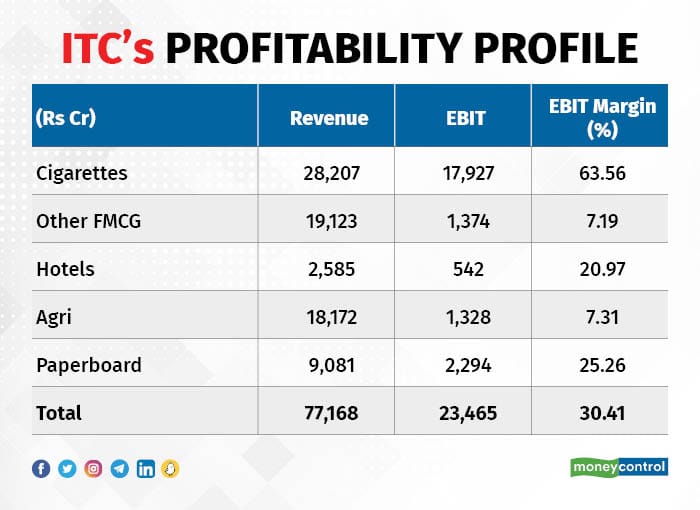 ITC's PROFITABILITY PROFILE

| (Rs Cr) | Revenue | EBIT | EBIT Margin (%) |
|---|---|---|---|
| Cigarettes | 28,207 | 17,927 | 63.56 |
| Other FMCG | 19,123 | 1,374 | 7.19 |
| Hotels | 2,585 | 542 | 20.97 |
| Agri | 18,172 | 1,328 | 7.31 |
| Paperboard | 9,081 | 2,294 | 25.26 |
| Total | 77,168 | 23,465 | 30.41 |

moneycontrol